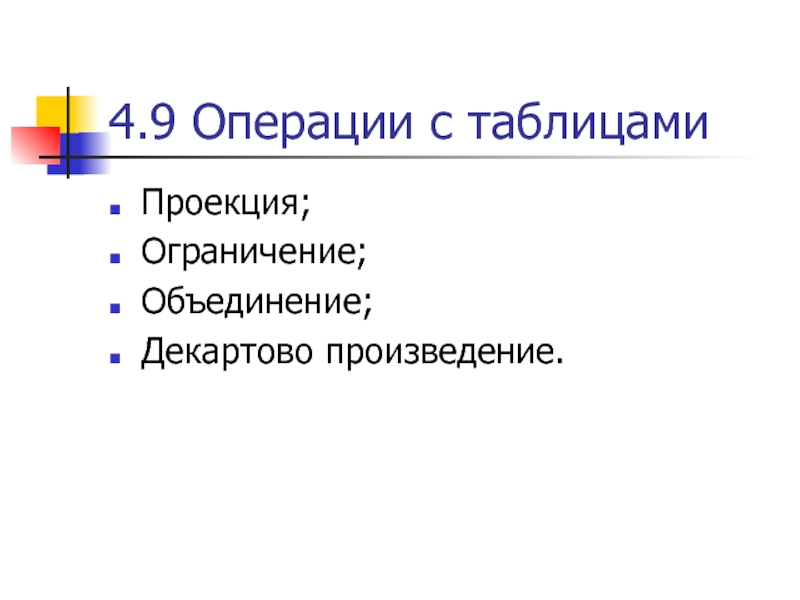 4.9 Операции с таблицами

- Проекция;
- Ограничение;
- Объединение;
- Декартово произведение.